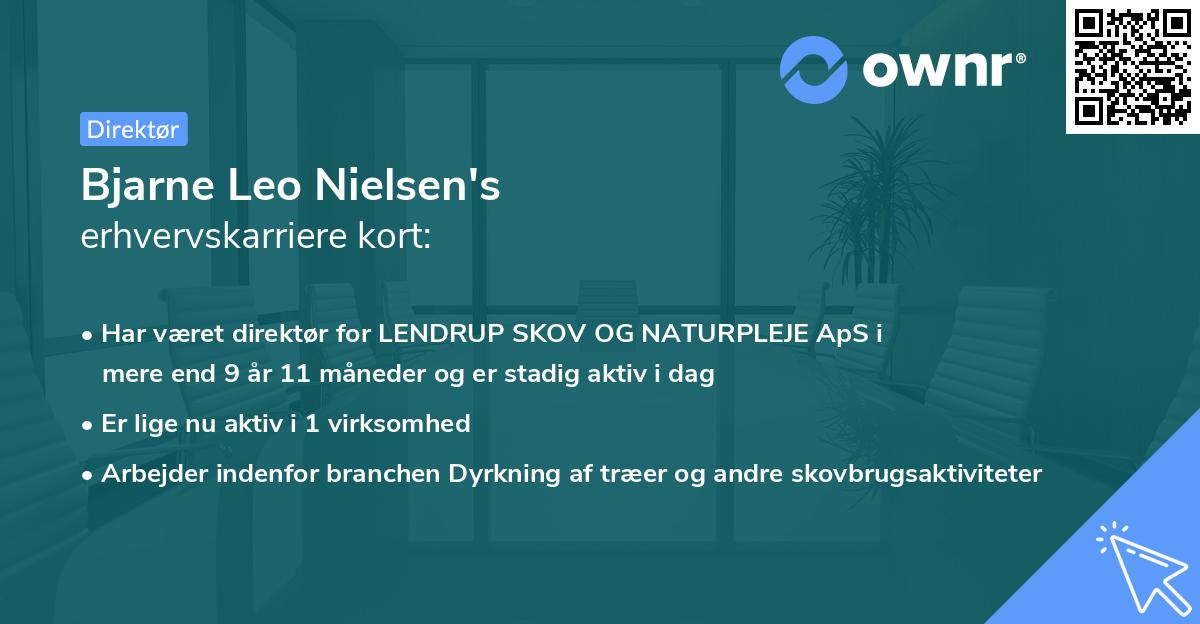 ownr®

Direktør

Bjarne Leo Nielsen's
erhvervskarriere kort:

• Har været direktør for LENDRUP SKOV OG NATURPLEJE ApS i mere end 9 år 11 måneder og er stadig aktiv i dag
• Er lige nu aktiv i 1 virksomhed
• Arbejder indenfor branchen Dyrkning af træer og andre skovbrugsaktiviteter